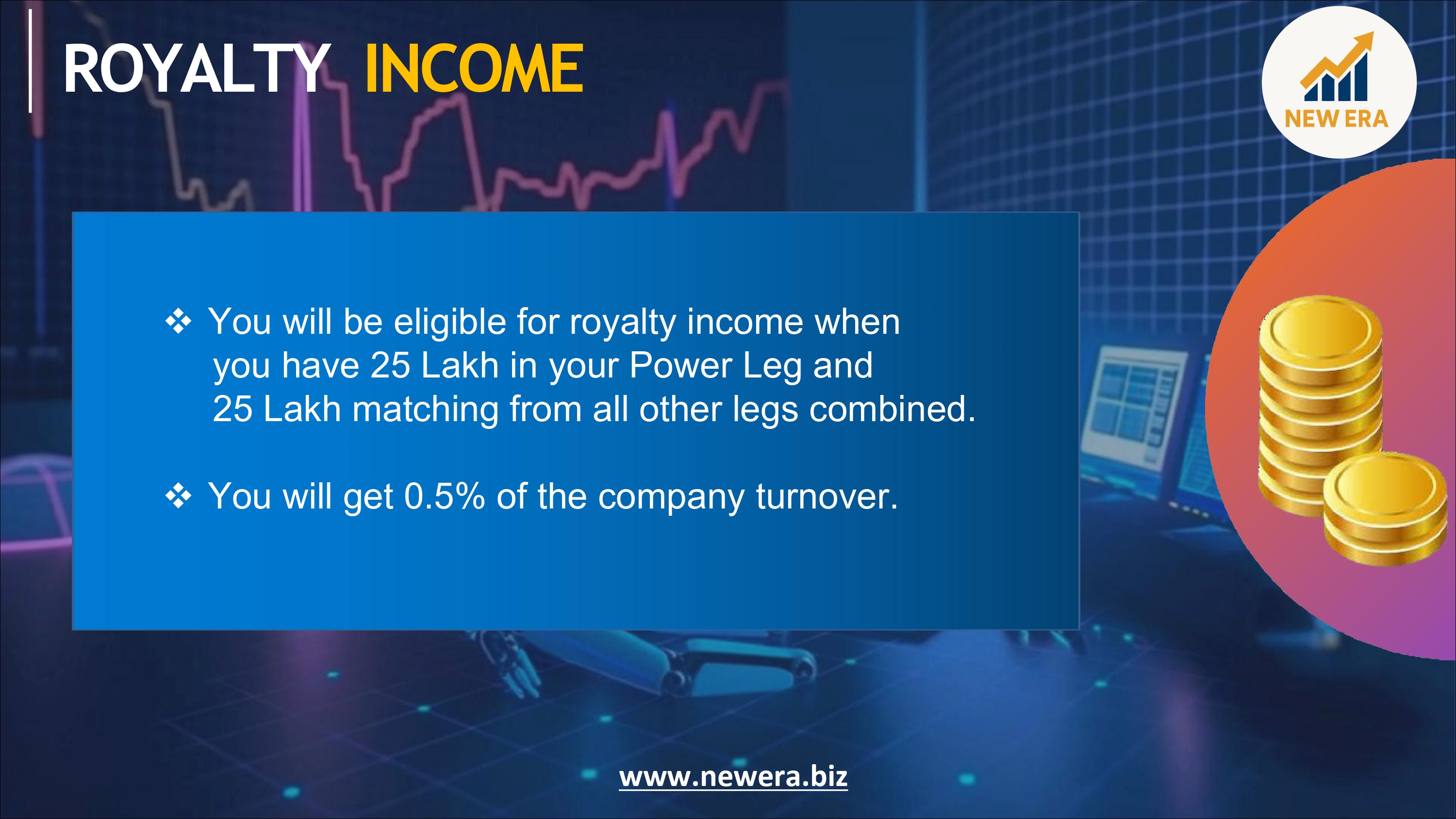 ROYALTY INCOME

NEW ERA

❖ You will be eligible for royalty income when you have 25 Lakh in your Power Leg and 25 Lakh matching from all other legs combined.

❖ You will get 0.5% of the company turnover.

www.newera.biz